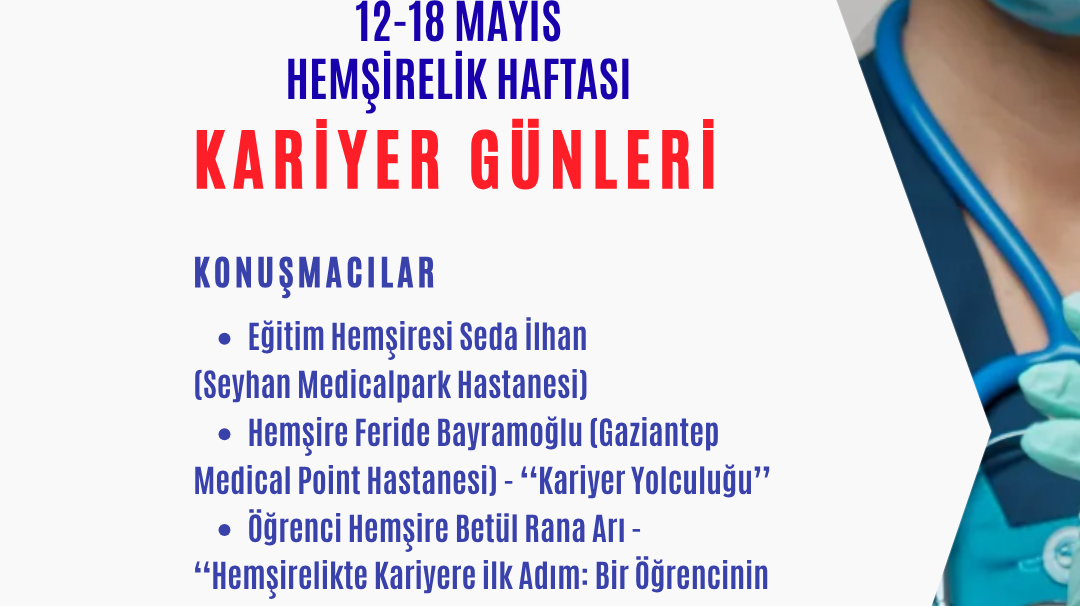 12-18 MAYIS
HEMŞİRELİK HAFTASI
KARİYER GÜNLERİ

KONUŞMACILAR

• Eğitim Hemşiresi Seda İlhan (Seyhan Medicalpark Hastanesi)
• Hemşire Feride Bayramoğlu (Gaziantep Medical Point Hastanesi) - ‘‘Kariyer Yolculuğu’’
• Öğrenci Hemşire Betül Rana Arı - ‘‘Hemşirelikte Kariyere ilk Adım: Bir Öğrencinin